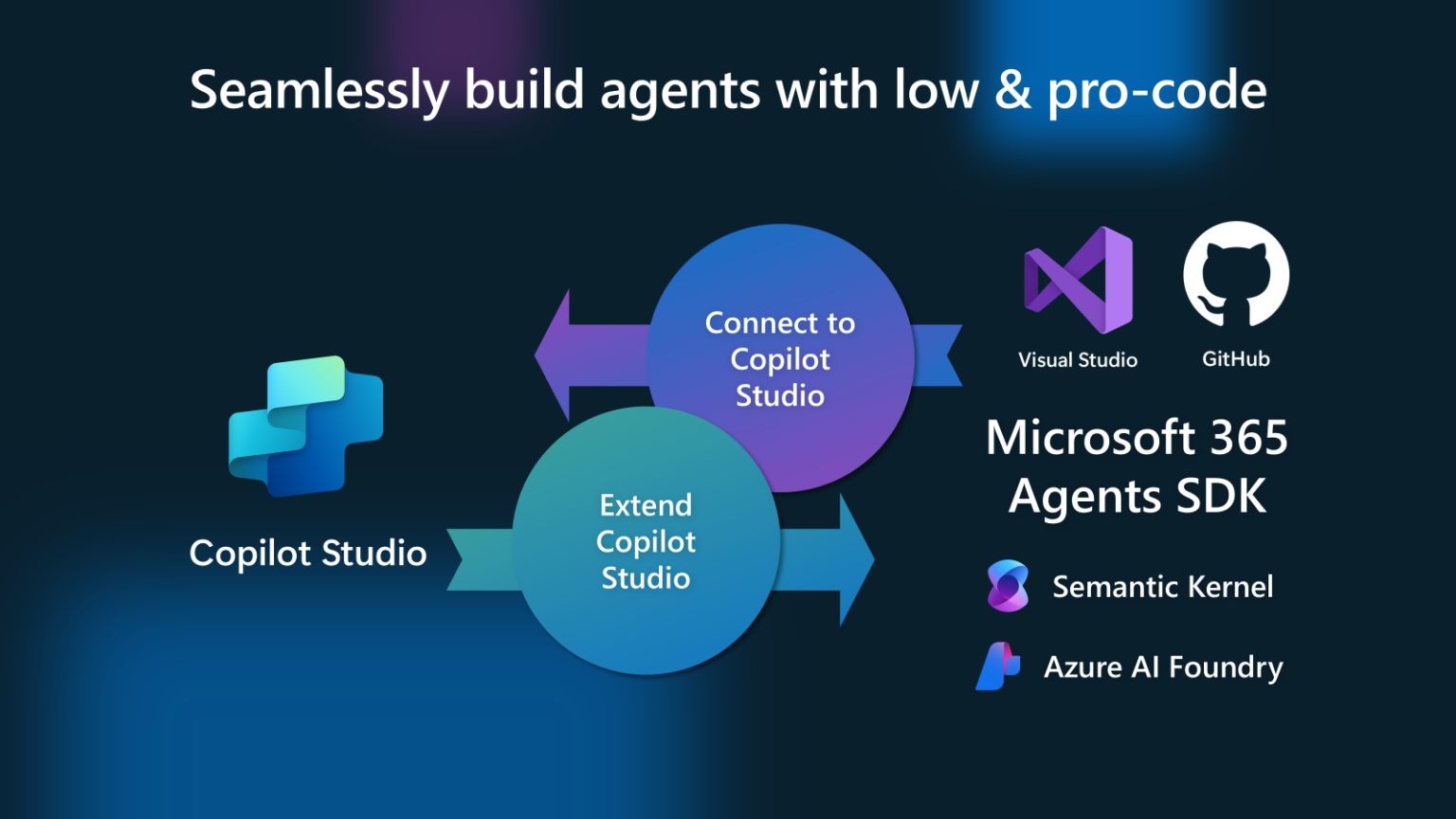 Seamlessly build agents with low & pro-code

Copilot Studio

Connect to Copilot Studio

Extend Copilot Studio

Visual Studio

GitHub

Microsoft 365 Agents SDK

Semantic Kernel

Azure AI Foundry